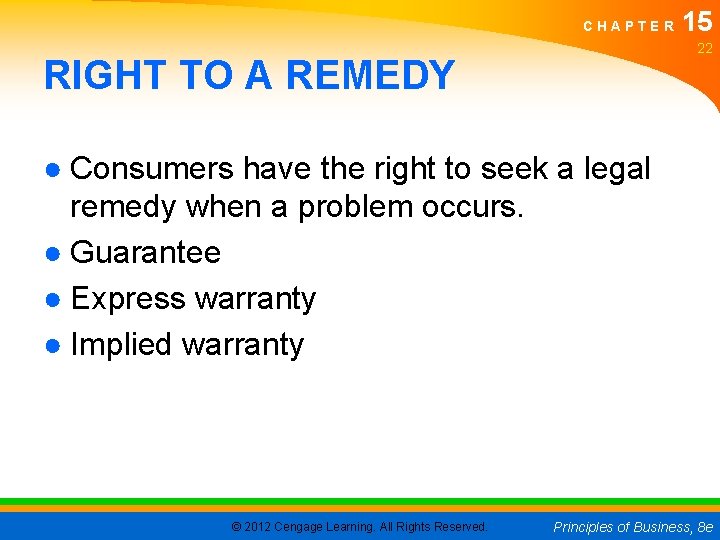 CHAPTER 15
22

RIGHT TO A REMEDY

● Consumers have the right to seek a legal remedy when a problem occurs.
● Guarantee
● Express warranty
● Implied warranty

© 2012 Cengage Learning. All Rights Reserved.
Principles of Business, 8e